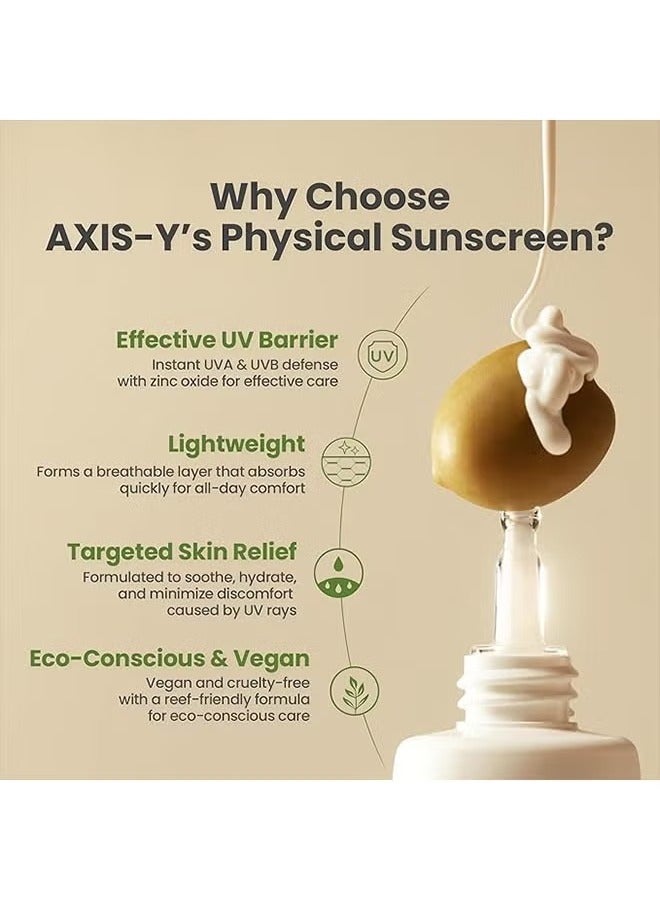 Why Choose
AXIS-Y's Physical Sunscreen?

Effective UV Barrier
Instant UVA & UVB defense with zinc oxide for effective care

UV

Lightweight
Forms a breathable layer that absorbs quickly for all-day comfort

Targeted Skin Relief
Formulated to soothe, hydrate, and minimize discomfort caused by UV rays

Eco-Conscious & Vegan
Vegan and cruelty-free with a reef-friendly formula for eco-conscious care